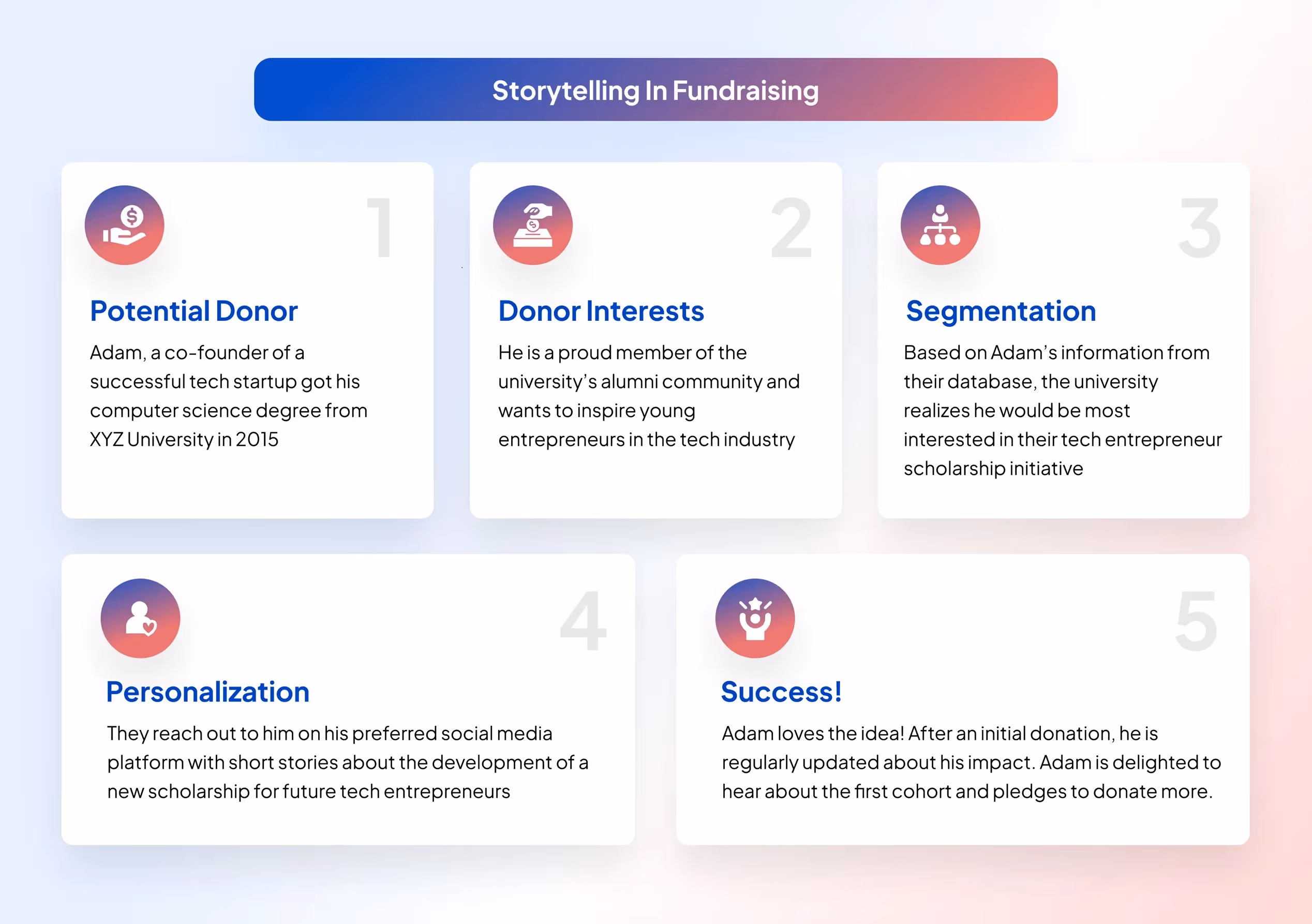 Storytelling In Fundraising

1

Potential Donor

Adam, a co-founder of a successful tech startup got his computer science degree from XYZ University in 2015

2

Donor Interests

He is a proud member of the university's alumni community and wants to inspire young entrepreneurs in the tech industry

3

Segmentation

Based on Adam's information from their database, the university realizes he would be most interested in their tech entrepreneur scholarship initiative

4

Personalization

They reach out to him on his preferred social media platform with short stories about the development of a new scholarship for future tech entrepreneurs

5

Success!

Adam loves the idea! After an initial donation, he is regularly updated about his impact. Adam is delighted to hear about the first cohort and pledges to donate more.